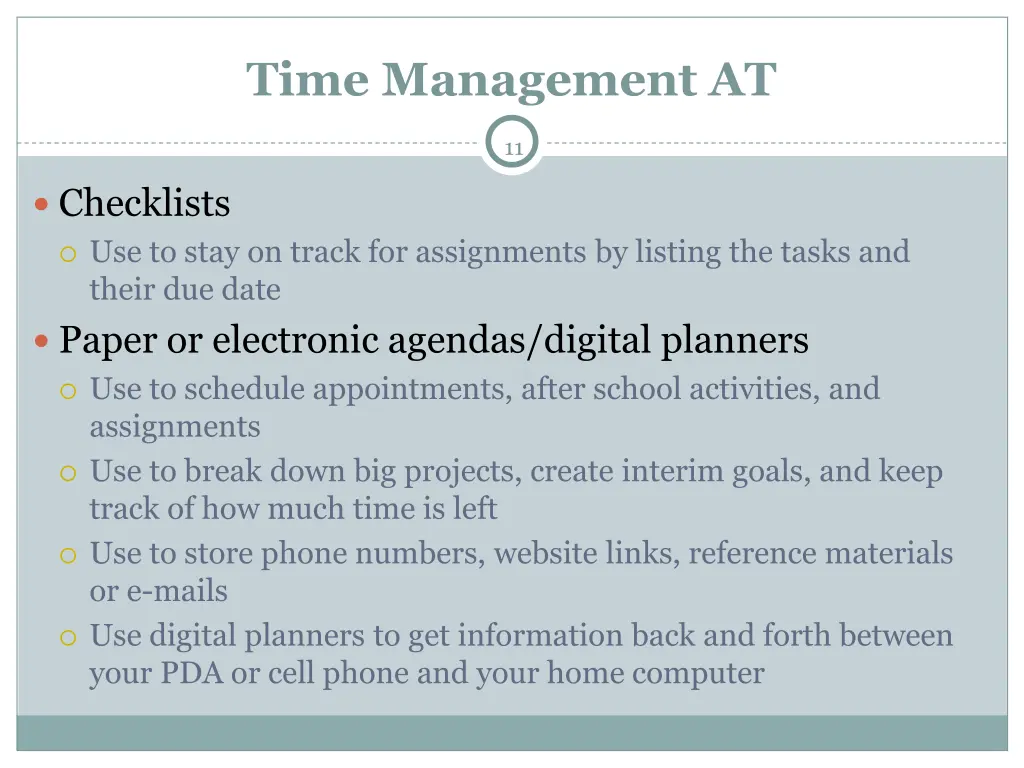 Time Management AT

11

Checklists

Use to stay on track for assignments by listing the tasks and their due date

Paper or electronic agendas/digital planners

Use to schedule appointments, after school activities, and assignments

Use to break down big projects, create interim goals, and keep track of how much time is left

Use to store phone numbers, website links, reference materials or e-mails

Use digital planners to get information back and forth between your PDA or cell phone and your home computer